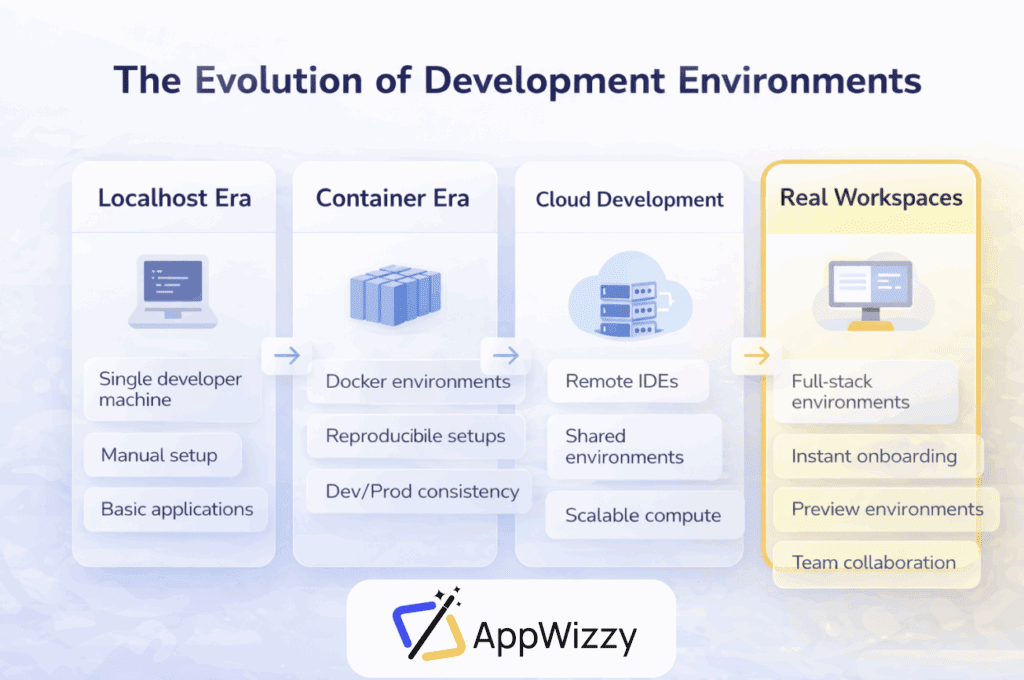 The Evolution of Development Environments

Localhost Era

Single developer machine

Manual setup

Basic applications

Container Era

Docker environments

Reproducibile setups

Dev/Prod consistency

Cloud Development

Remote IDEs

Shared environments

Scalable compute

Real Workspaces

Full-stack environments

Instant onboarding

Preview environments

Team collaboration

AppWizzy